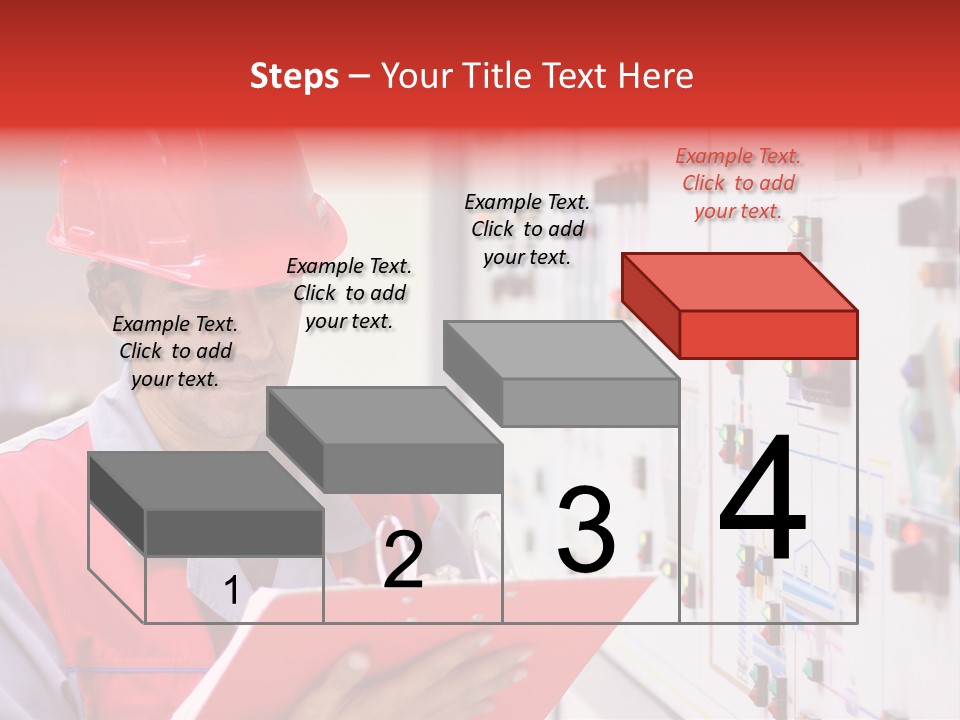 Steps – Your Title Text Here

Example Text. Click to add your text.

Example Text. Click to add your text.

Example Text. Click to add your text.

Example Text. Click to add your text.

1

2

3

4